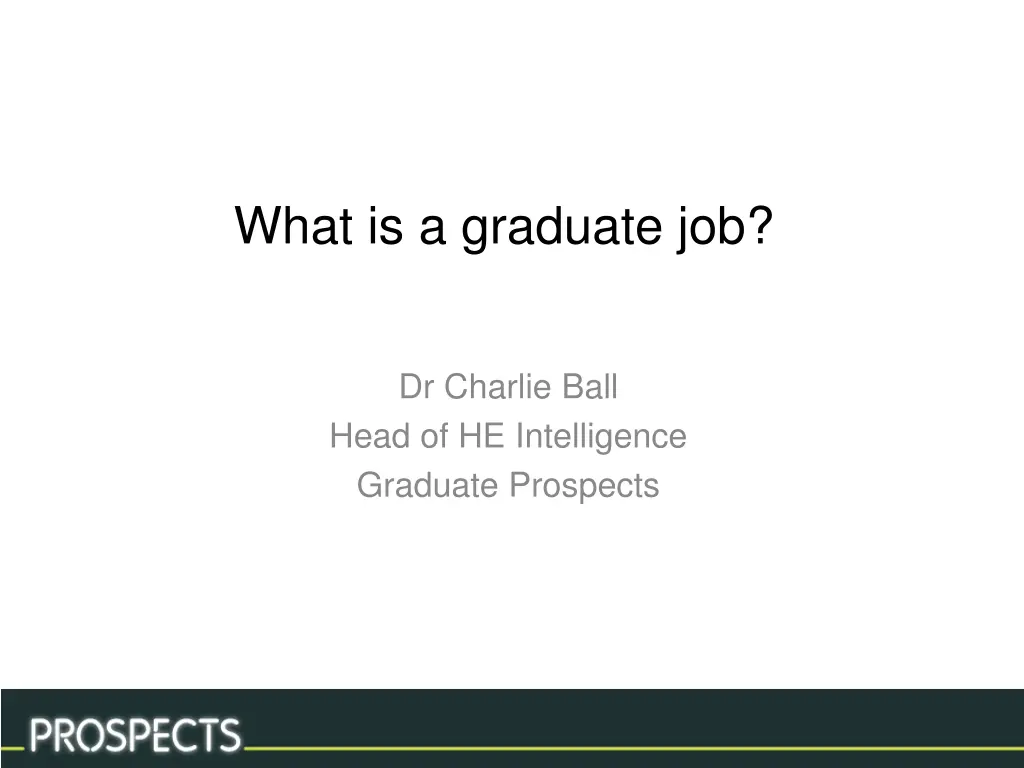 What is a graduate job?

Dr Charlie Ball
Head of HE Intelligence
Graduate Prospects

PROSPECTS